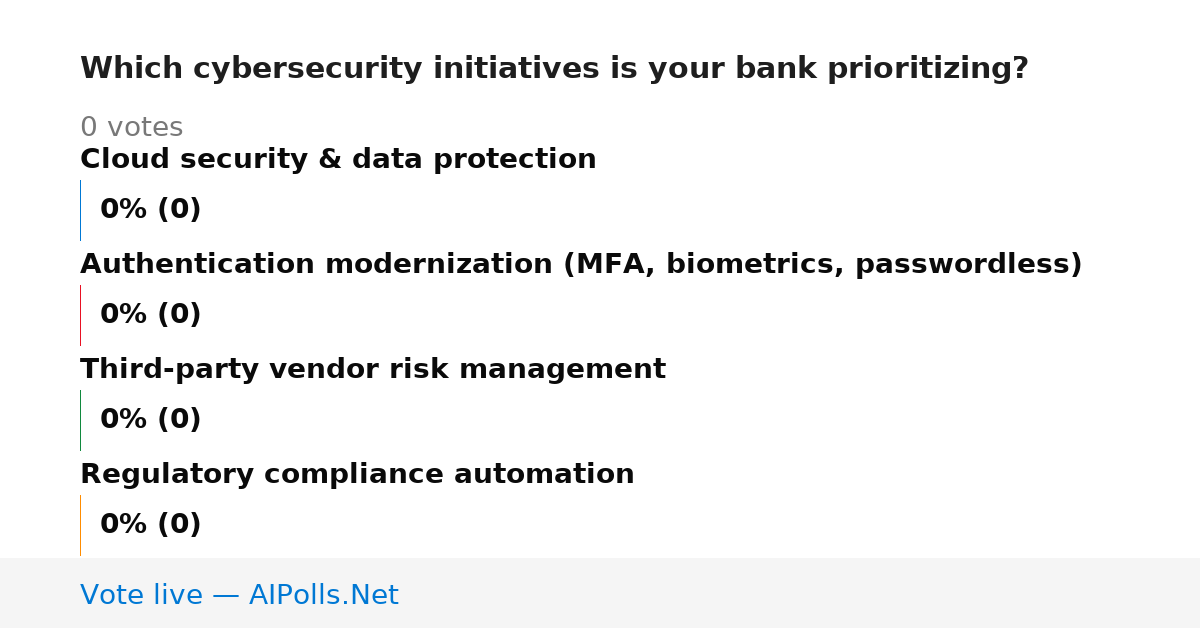 Which cybersecurity initiatives is your bank prioritizing?

0 votes

Cloud security & data protection

0% (0)

Authentication modernization (MFA, biometrics, passwordless)

0% (0)

Third-party vendor risk management

0% (0)

Regulatory compliance automation

0% (0)

Vote live — AIPolls.Net